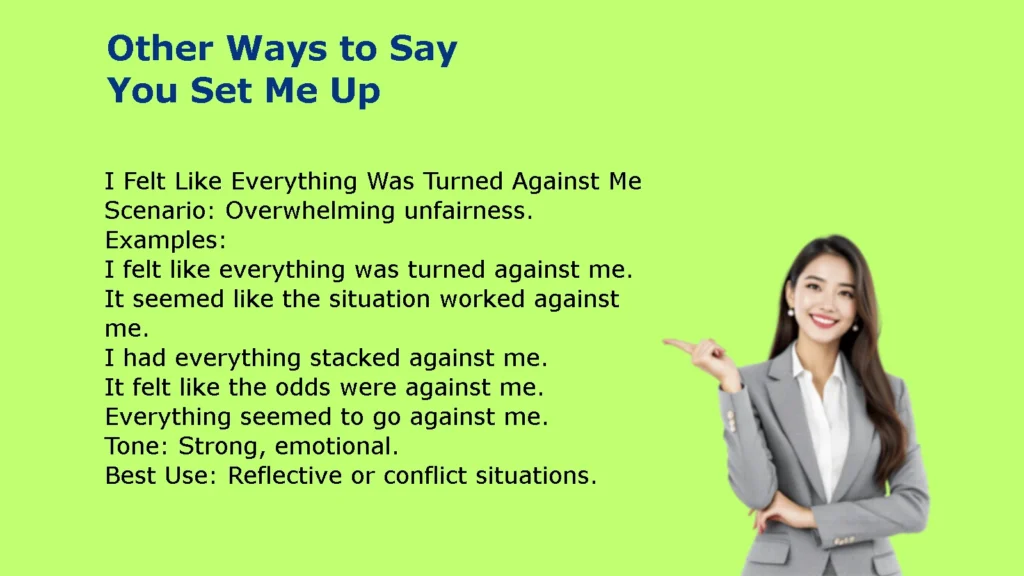 Other Ways to Say
You Set Me Up

I Felt Like Everything Was Turned Against Me
Scenario: Overwhelming unfairness.
Examples:
I felt like everything was turned against me.
It seemed like the situation worked against me.
I had everything stacked against me.
It felt like the odds were against me.
Everything seemed to go against me.
Tone: Strong, emotional.
Best Use: Reflective or conflict situations.